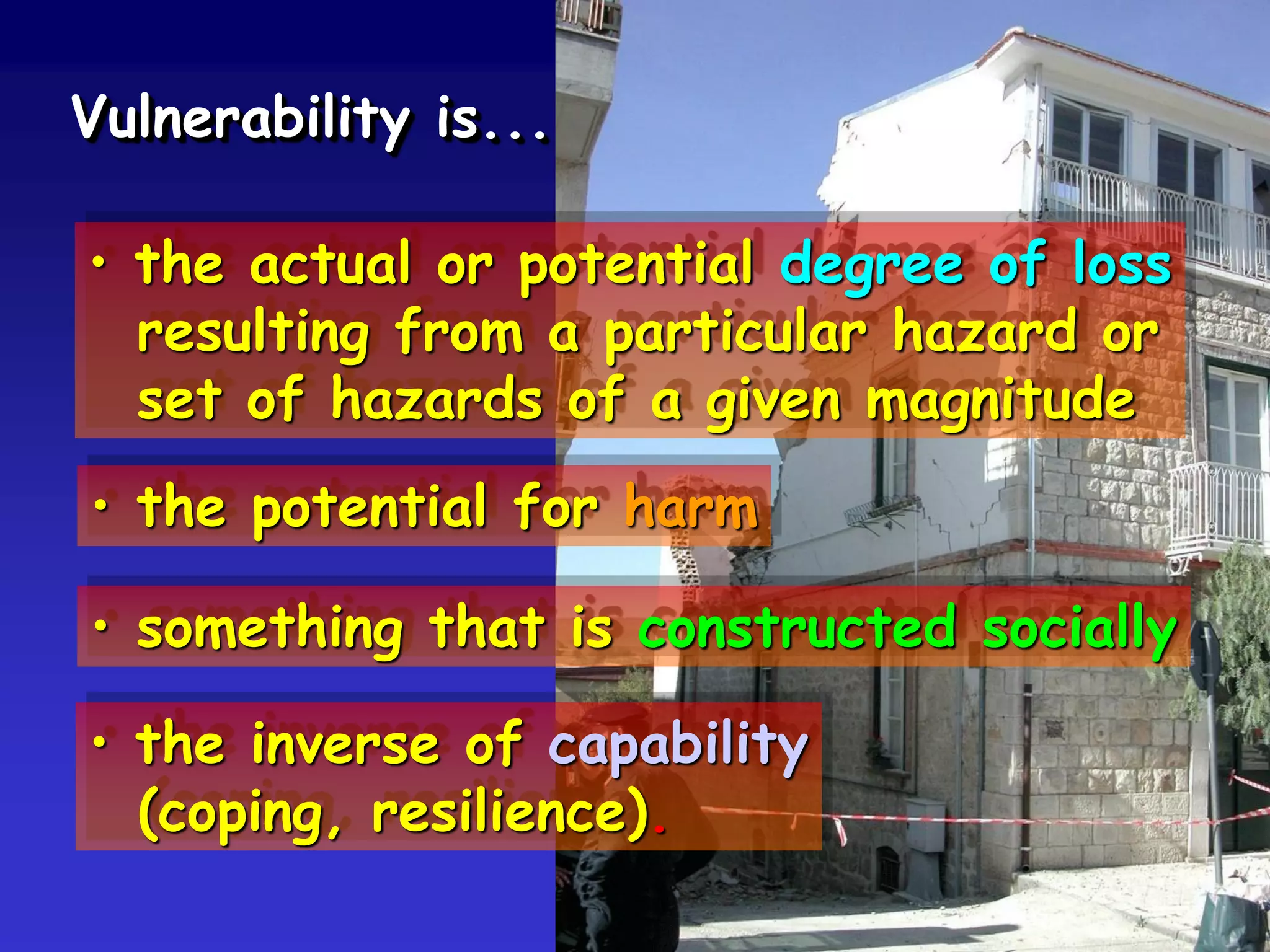 Vulnerability is...

• the actual or potential degree of loss resulting from a particular hazard or set of hazards of a given magnitude

• the potential for harm

• something that is constructed socially

• the inverse of capability (coping, resilience).